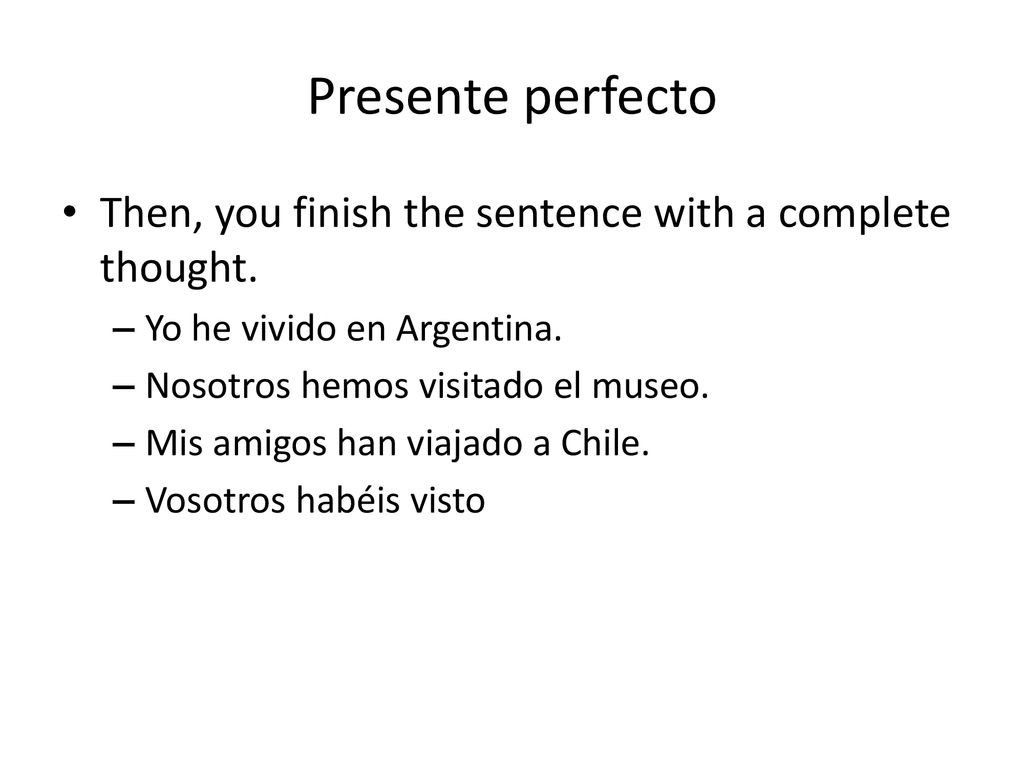 Presente perfecto

• Then, you finish the sentence with a complete thought.
– Yo he vivido en Argentina.
– Nosotros hemos visitado el museo.
– Mis amigos han viajado a Chile.
– Vosotros habéis visto